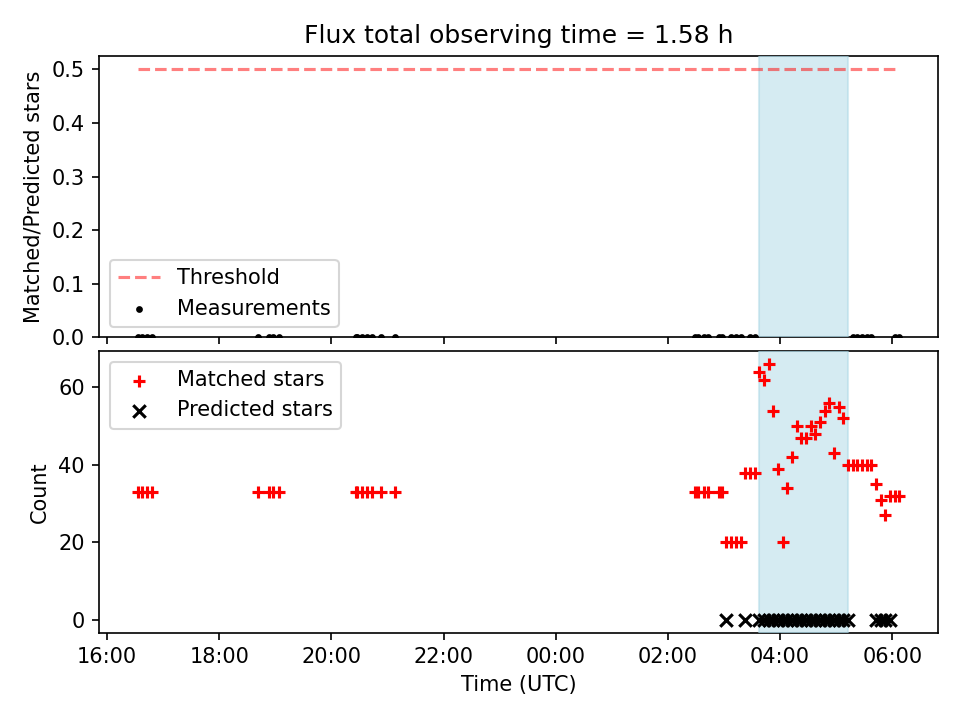 Flux total observing time = 1.58 h

Matched/Predicted stars

0.5
0.4
0.3
0.2
0.1
0.0

Threshold
Measurements

Count

60
40
20
0

Matched stars
Predicted stars

16:00
18:00
20:00
22:00
00:00
02:00
04:00
06:00

Time (UTC)